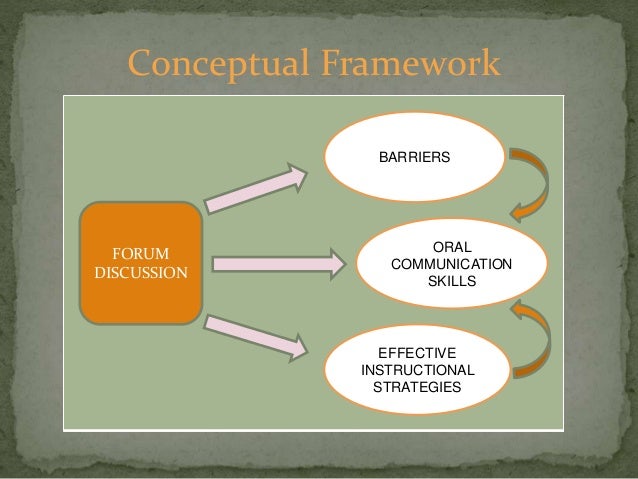 Conceptual Framework

FORUM DISCUSSION

BARRIERS

ORAL COMMUNICATION SKILLS

EFFECTIVE INSTRUCTIONAL STRATEGIES